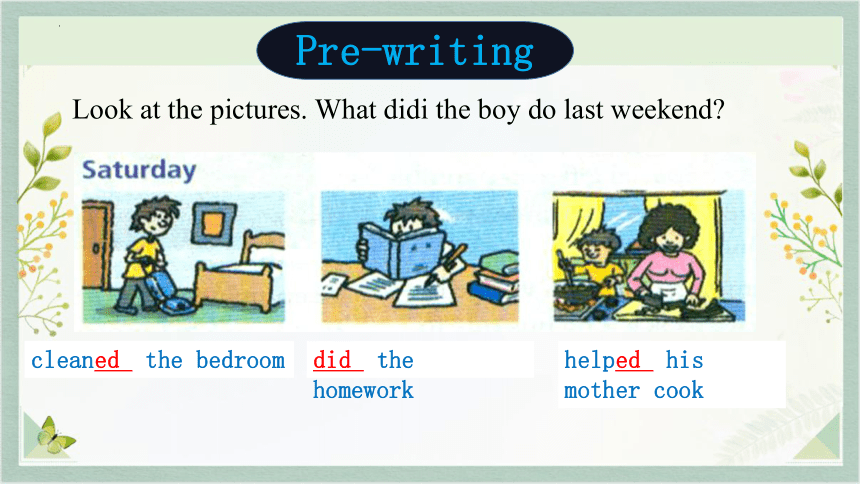 Pre-writing

Look at the pictures. What didi the boy do last weekend?

Saturday

cleaned the bedroom

did the homework

helped his mother cook